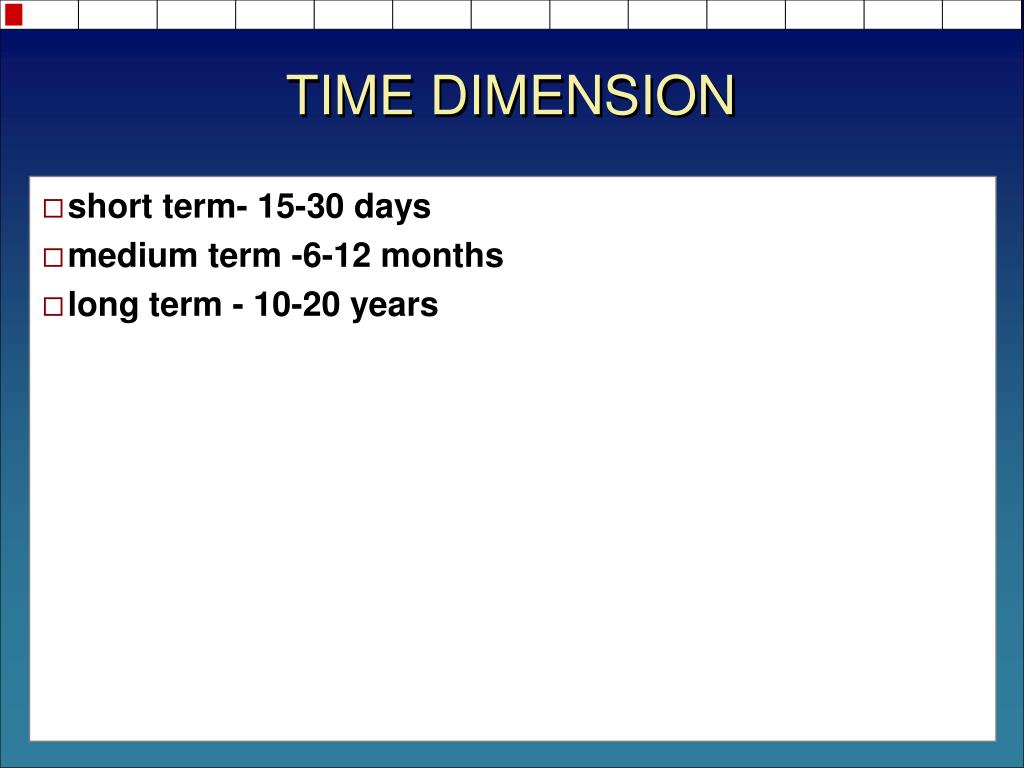 TIME DIMENSION

□ short term- 15-30 days
□ medium term -6-12 months
□ long term - 10-20 years